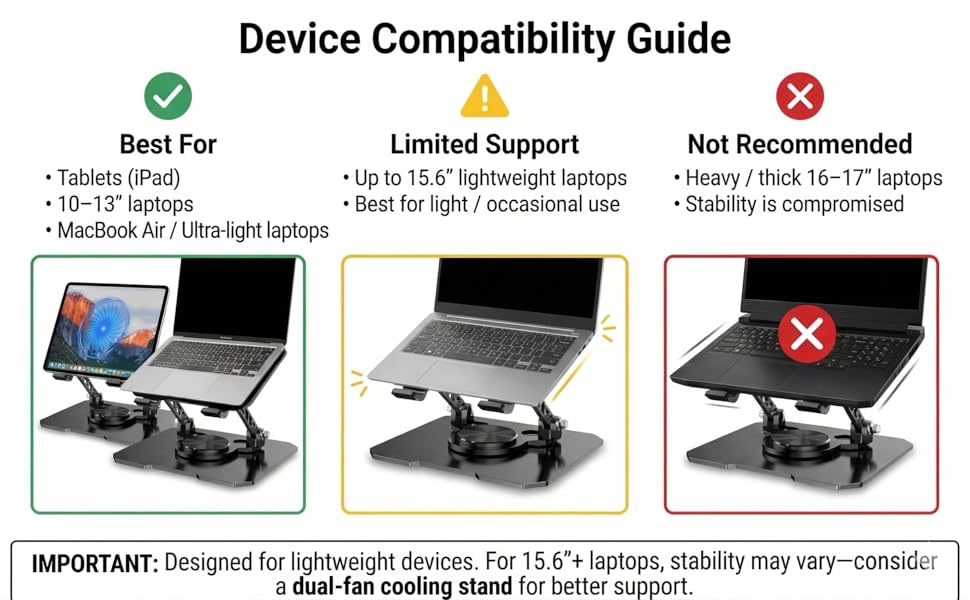 Device Compatibility Guide

Best For
• Tablets (iPad)
• 10–13" laptops
• MacBook Air / Ultra-light laptops

Limited Support
• Up to 15.6" lightweight laptops
• Best for light / occasional use

Not Recommended
• Heavy / thick 16–17" laptops
• Stability is compromised

IMPORTANT: Designed for lightweight devices. For 15.6"+ laptops, stability may vary—consider a dual-fan cooling stand for better support.